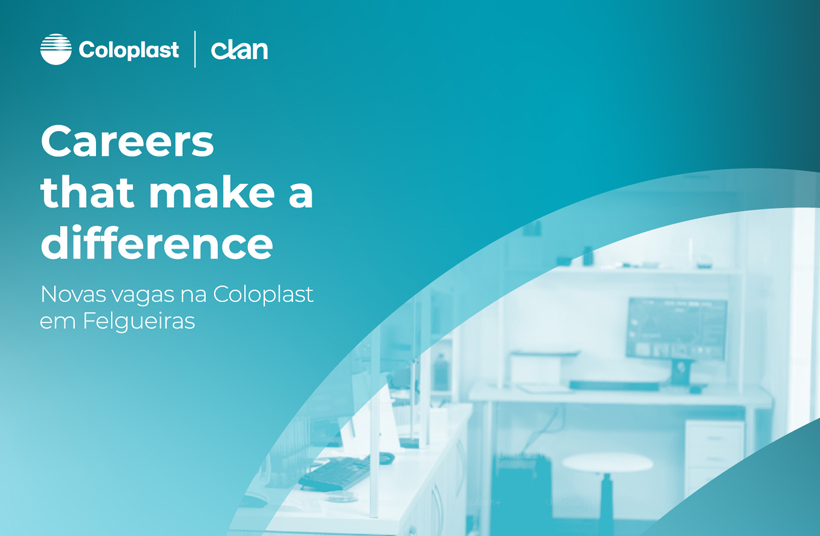 Coloplast | clan

Careers that make a difference

Novas vagas na Coloplast em Felgueiras